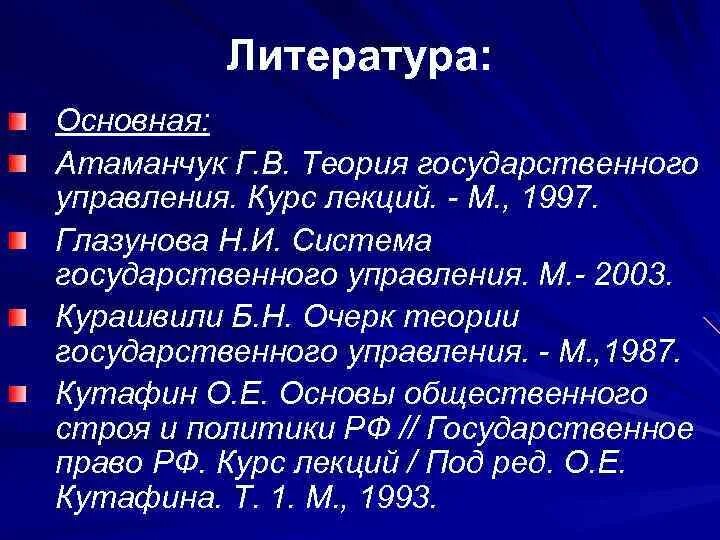 Литература:

Основная:

Атаманчук Г.В. Теория государственного управления. Курс лекций. - М., 1997.

Глазунова Н.И. Система государственного управления. М.- 2003.

Курашвили Б.Н. Очерк теории государственного управления. - М.,1987.

Кутафин О.Е. Основы общественного строя и политики РФ // Государственное право РФ. Курс лекций / Под ред. О.Е. Кутафина. Т. 1. М., 1993.